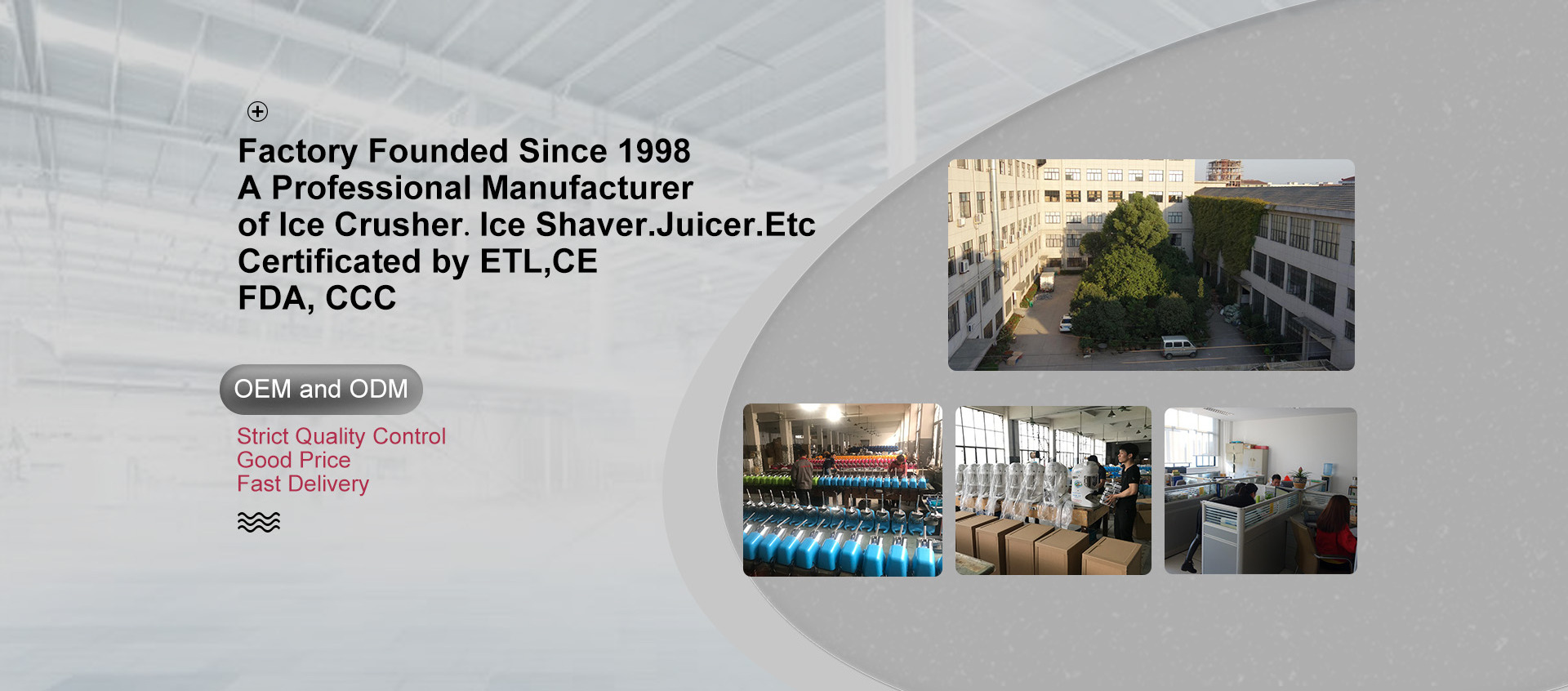 Factory Founded Since 1998
A Professional Manufacturer
of Ice Crusher. Ice Shaver.Juicer.Etc
Certificated by ETL,CE
FDA, CCC

OEM and ODM

Strict Quality Control
Good Price
Fast Delivery